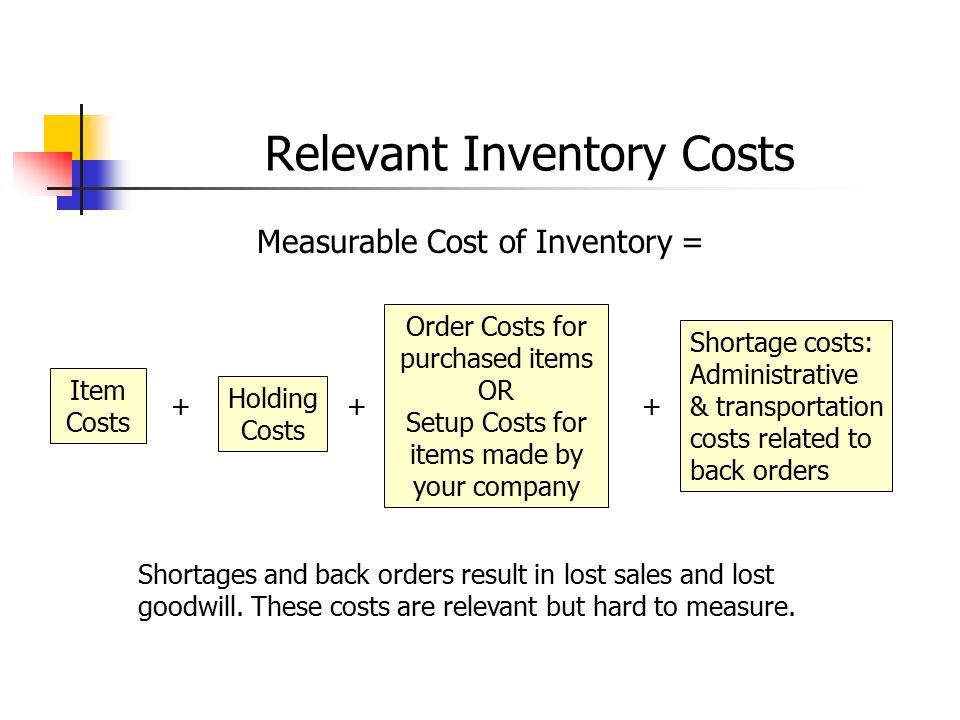 Relevant Inventory Costs

Measurable Cost of Inventory =

Item Costs + Holding Costs + Order Costs for purchased items OR Setup Costs for items made by your company + Shortage costs: Administrative & transportation costs related to back orders

Shortages and back orders result in lost sales and lost goodwill. These costs are relevant but hard to measure.